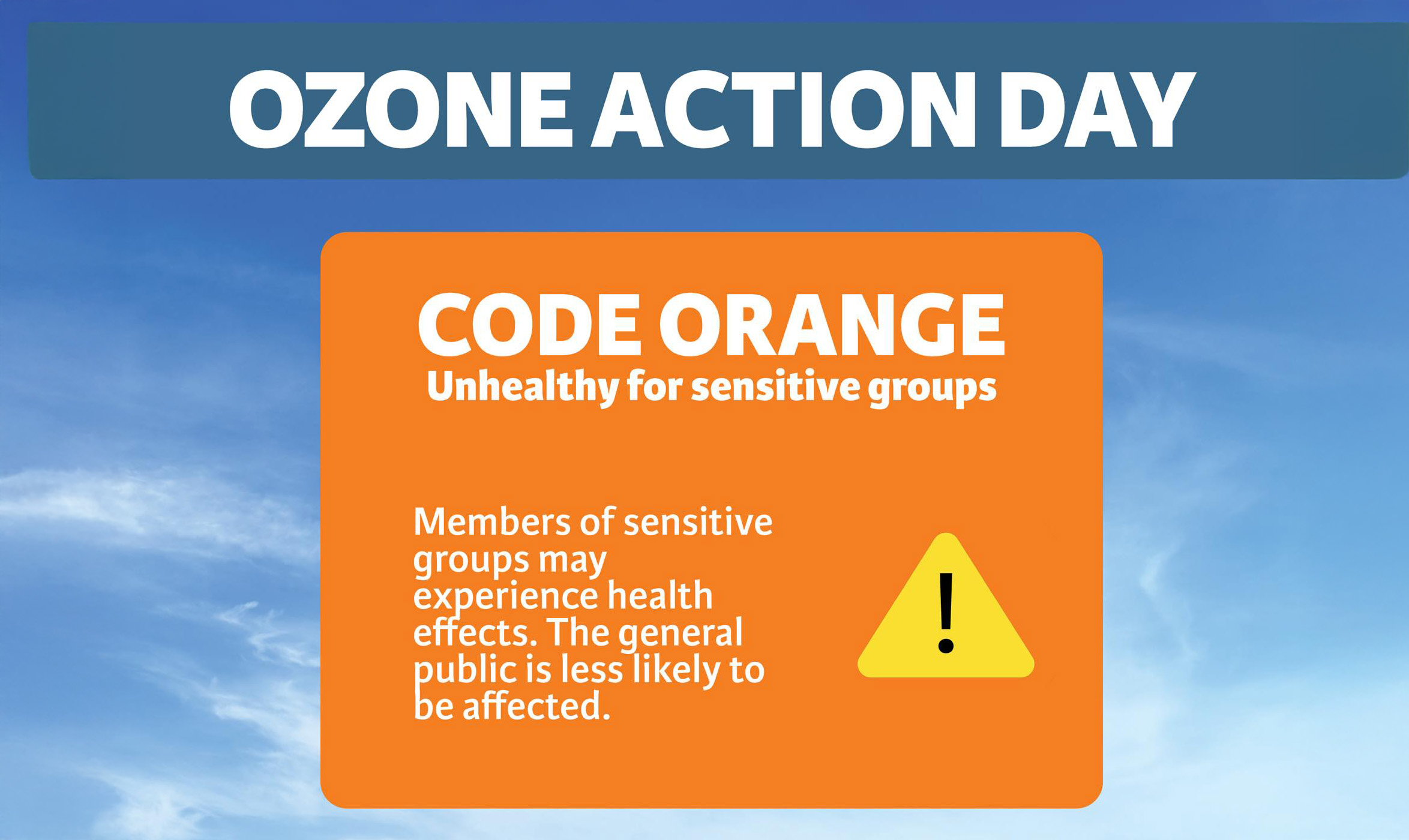 OZONE ACTION DAY

CODE ORANGE
Unhealthy for sensitive groups

Members of sensitive groups may experience health effects. The general public is less likely to be affected.

!